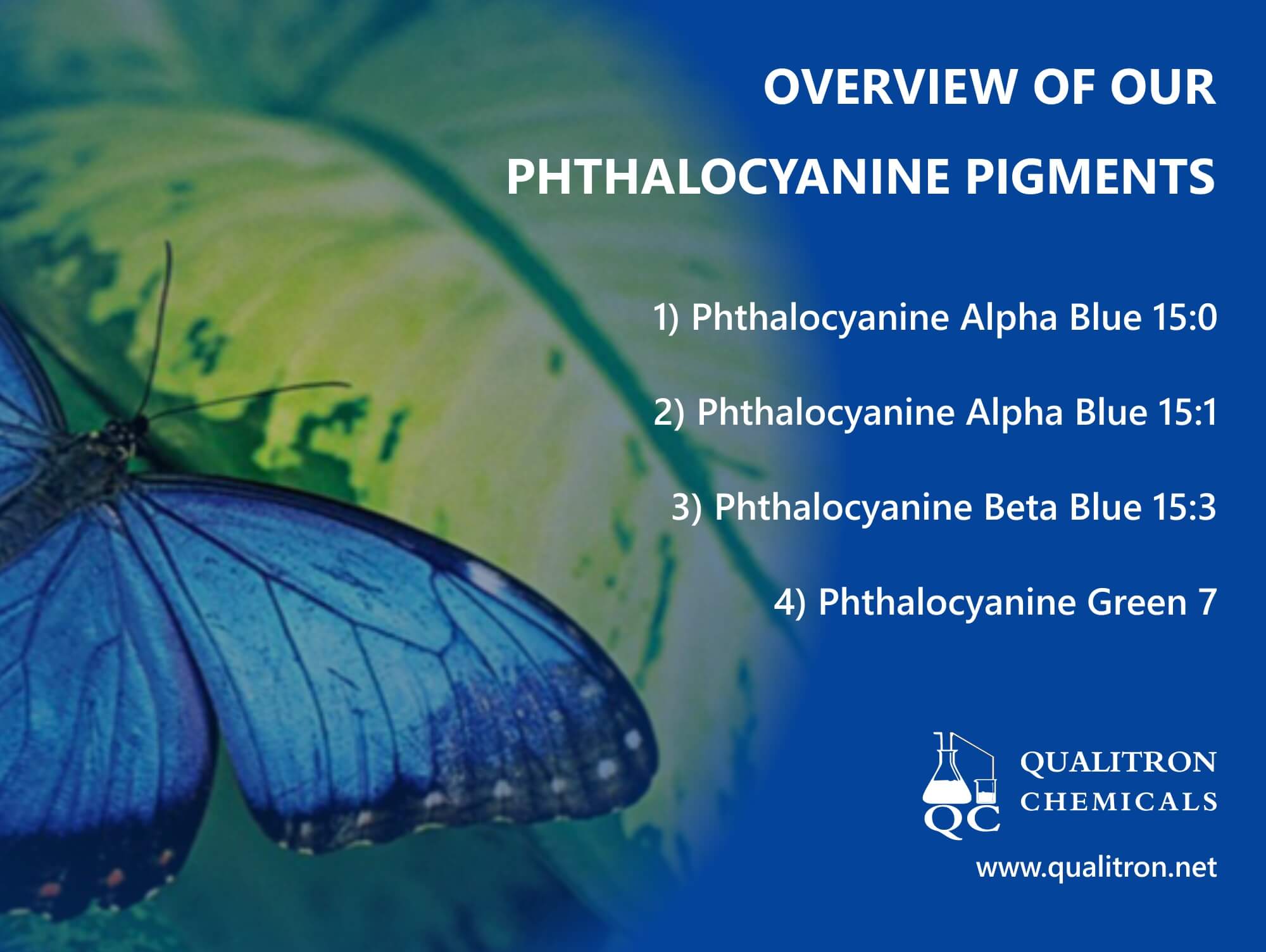 OVERVIEW OF OUR PHTHALOCYANINE PIGMENTS

1) Phthalocyanine Alpha Blue 15:0

2) Phthalocyanine Alpha Blue 15:1

3) Phthalocyanine Beta Blue 15:3

4) Phthalocyanine Green 7

QC QUALITRON CHEMICALS

www.qualitron.net